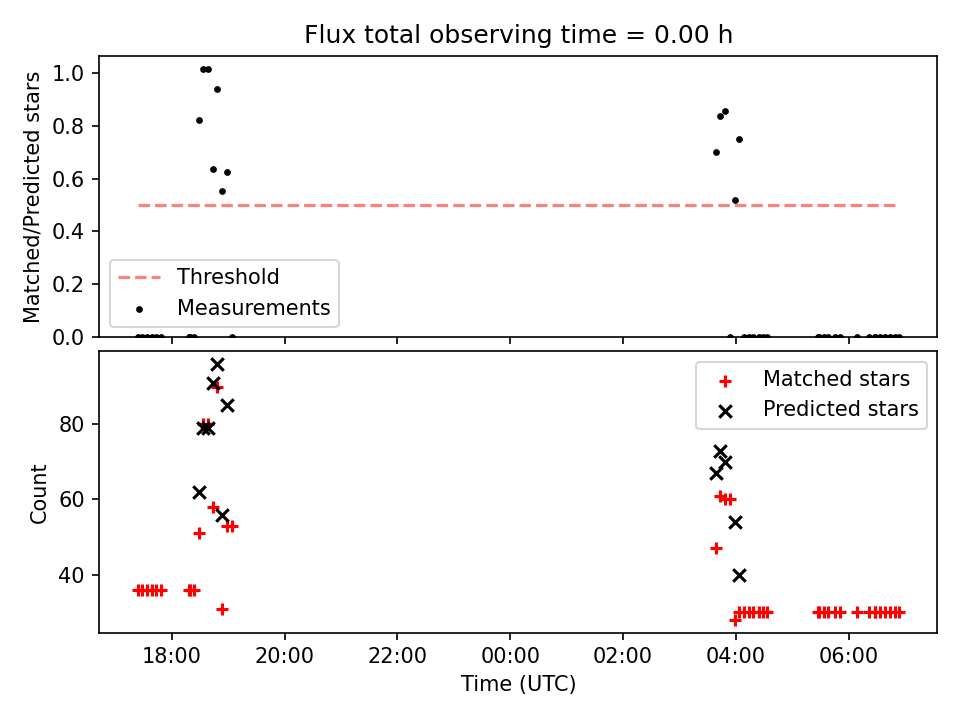 Flux total observing time = 0.00 h

Matched/Predicted stars

1.0
0.8
0.6
0.4
0.2
0.0

Threshold
Measurements

Count

80
60
40

Matched stars
Predicted stars

18:00 20:00 22:00 00:00 02:00 04:00 06:00

Time (UTC)